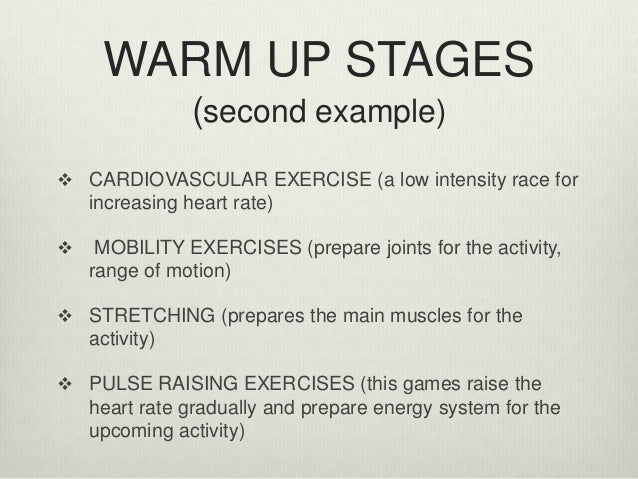 WARM UP STAGES
(second example)

❖ CARDIOVASCULAR EXERCISE (a low intensity race for increasing heart rate)

❖ MOBILITY EXERCISES (prepare joints for the activity, range of motion)

❖ STRETCHING (prepares the main muscles for the activity)

❖ PULSE RAISING EXERCISES (this games raise the heart rate gradually and prepare energy system for the upcoming activity)